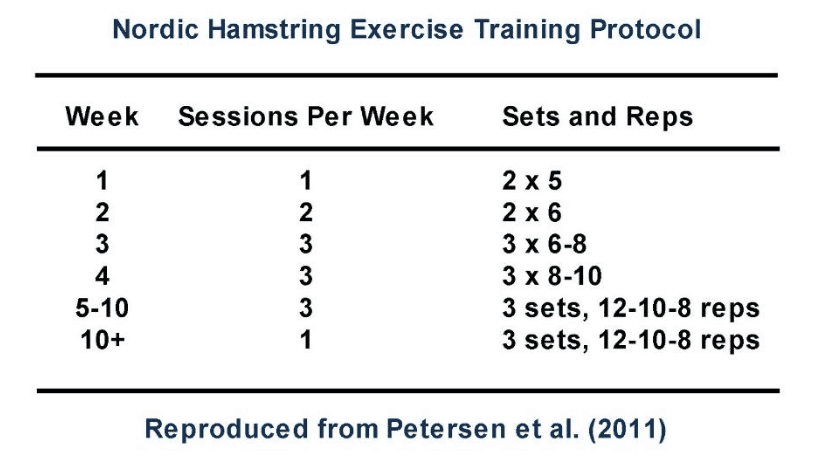 Nordic Hamstring Exercise Training Protocol

| Week | Sessions Per Week | Sets and Reps |
|---|---|---|
| 1 | 1 | 2 x 5 |
| 2 | 2 | 2 x 6 |
| 3 | 3 | 3 x 6-8 |
| 4 | 3 | 3 x 8-10 |
| 5-10 | 3 | 3 sets, 12-10-8 reps |
| 10+ | 1 | 3 sets, 12-10-8 reps |

Reproduced from Petersen et al. (2011)